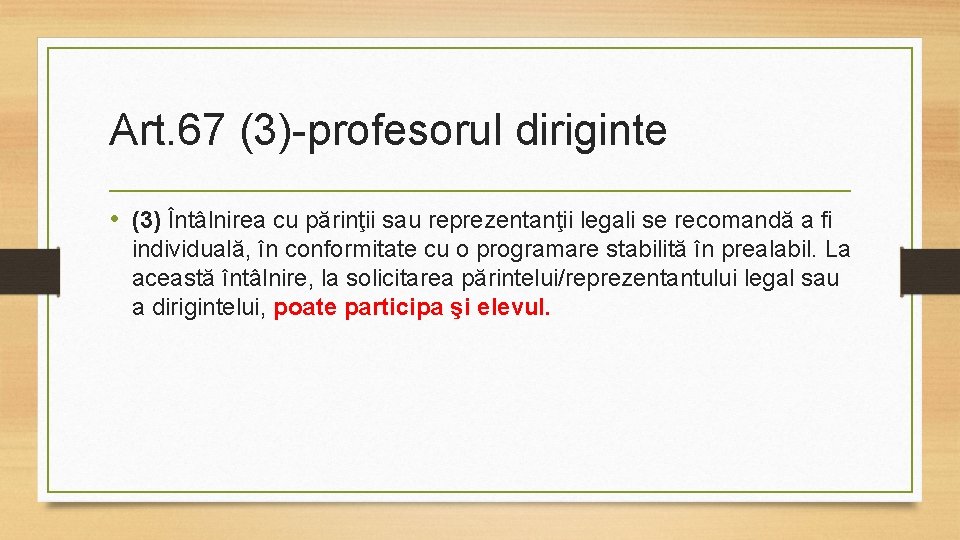 Art.67 (3)-profesorul diriginte

• (3) Întâlnirea cu părinţii sau reprezentanţii legali se recomandă a fi individuală, în conformitate cu o programare stabilită în prealabil. La această întâlnire, la solicitarea părintelui/reprezentantului legal sau a dirigintelui, poate participa şi elevul.